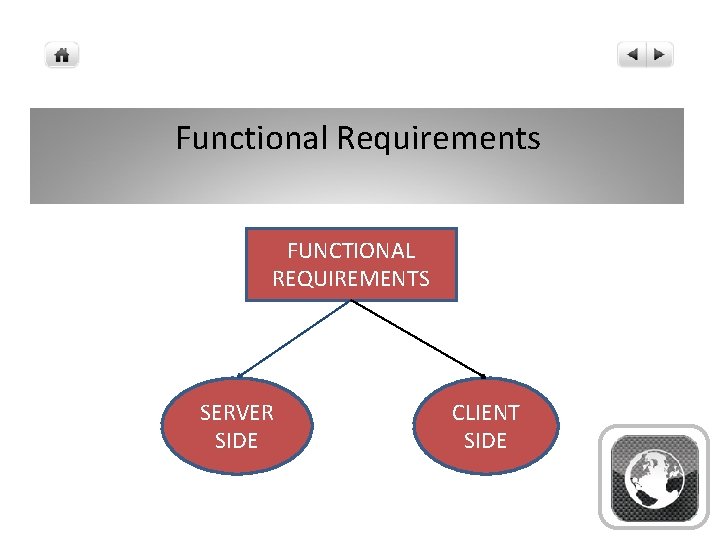 Functional Requirements

FUNCTIONAL REQUIREMENTS

SERVER SIDE

CLIENT SIDE